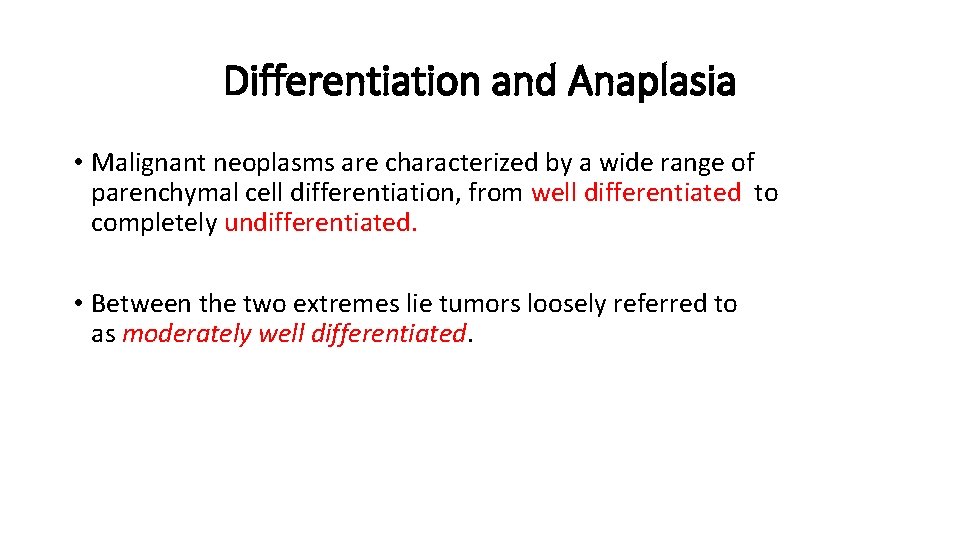 Differentiation and Anaplasia

• Malignant neoplasms are characterized by a wide range of parenchymal cell differentiation, from well differentiated to completely undifferentiated.

• Between the two extremes lie tumors loosely referred to as moderately well differentiated.